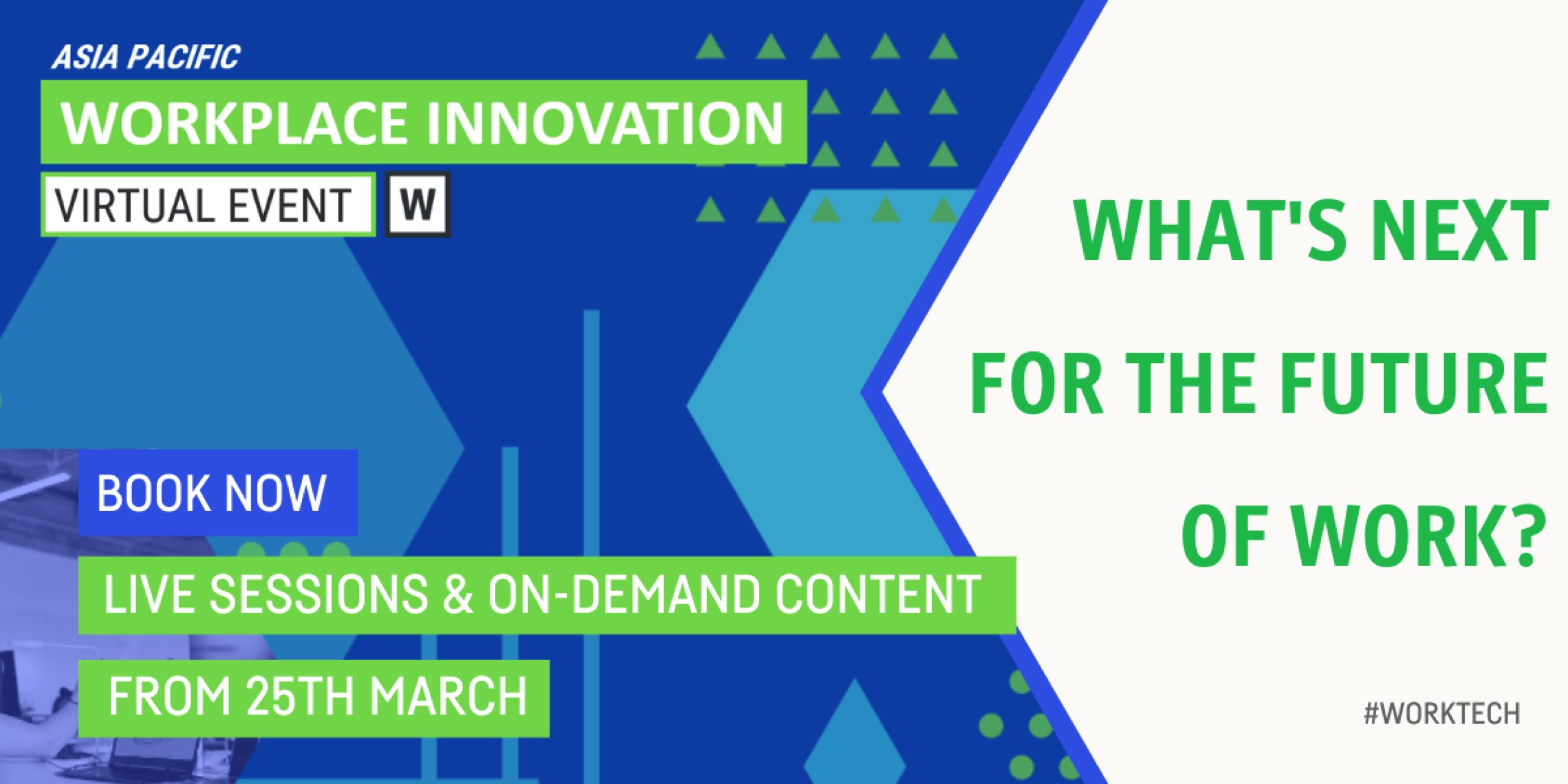 ASIA PACIFIC
WORKPLACE INNOVATION
VIRTUAL EVENT W

BOOK NOW
LIVE SESSIONS & ON-DEMAND CONTENT
FROM 25TH MARCH

WHAT'S NEXT FOR THE FUTURE OF WORK?

#WORKTECH